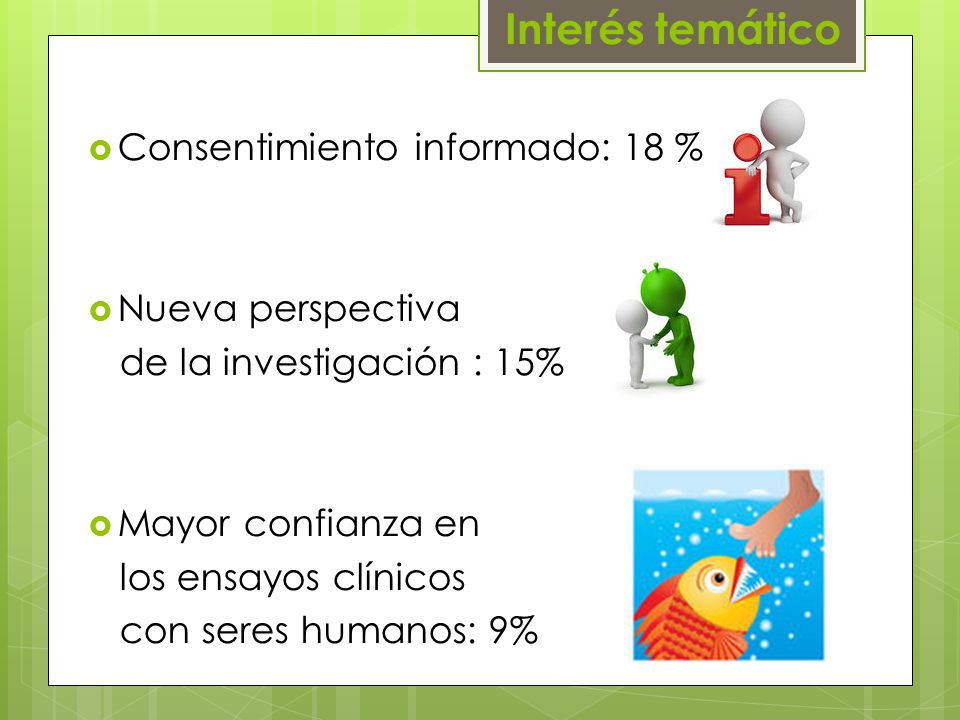 Interés temático

Consentimiento informado: 18 %

Nueva perspectiva de la investigación : 15%

Mayor confianza en los ensayos clínicos con seres humanos: 9%